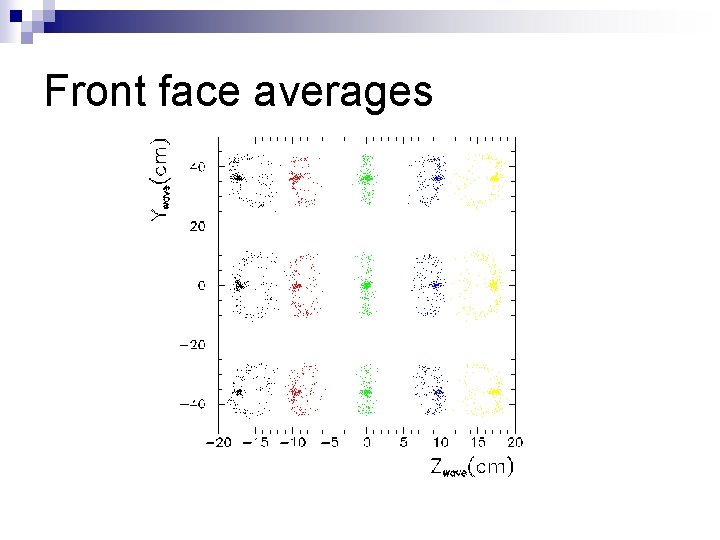 Front face averages

$Y_{wave}$(cm)

40

20

0

−20

−40

−20 −15 −10 −5 0 5 10 15 20

$Z_{wave}$(cm)